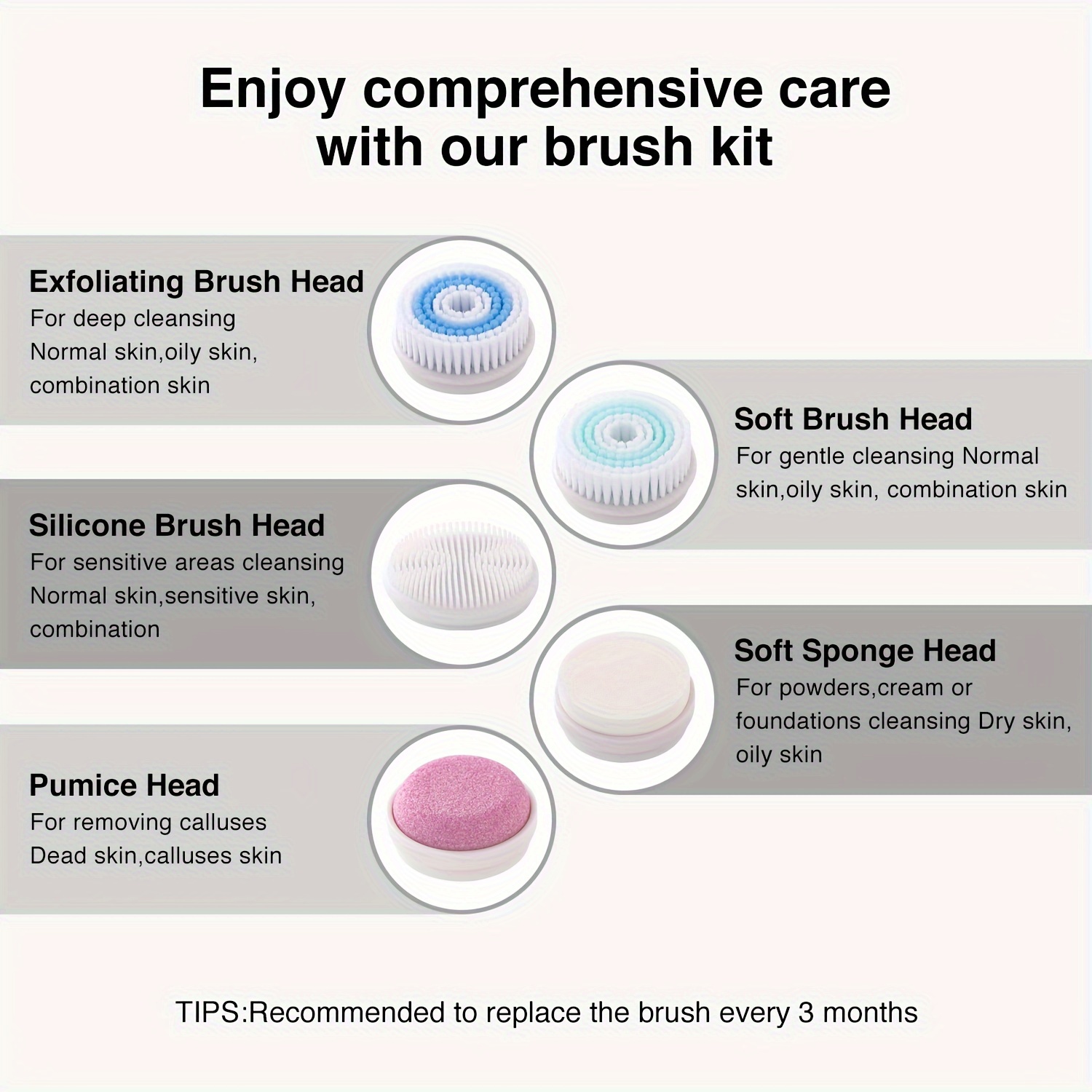 Enjoy comprehensive care with our brush kit

Exfoliating Brush Head
For deep cleansing
Normal skin,oily skin, combination skin

Soft Brush Head
For gentle cleansing Normal skin,oily skin, combination skin

Silicone Brush Head
For sensitive areas cleansing
Normal skin,sensitive skin, combination

Soft Sponge Head
For powders,cream or foundations cleansing Dry skin, oily skin

Pumice Head
For removing calluses
Dead skin,calluses skin

TIPS:Recommended to replace the brush every 3 months